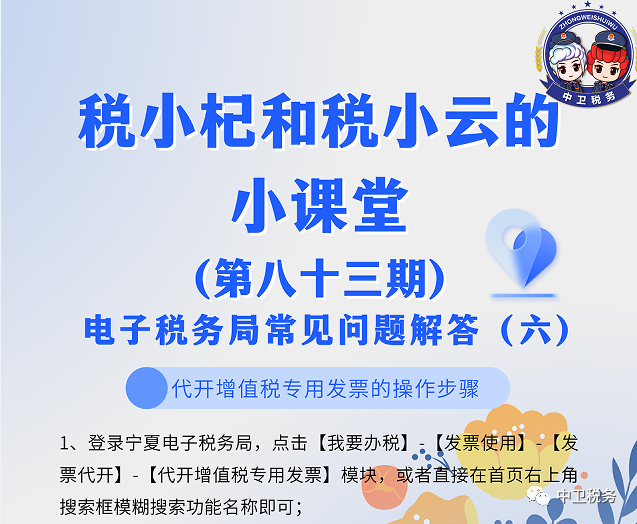 ZHONGWEISHUIWU
中卫税务

税小杞和税小云的小课堂

（第八十三期）

电子税务局常见问题解答（六）

代开增值税专用发票的操作步骤

1、登录宁夏电子税务局，点击【我要办税】-【发票使用】-【发票代开】-【代开增值税专用发票】模块，或者直接在首页右上角搜索框模糊搜索功能名称即可；

中卫税务